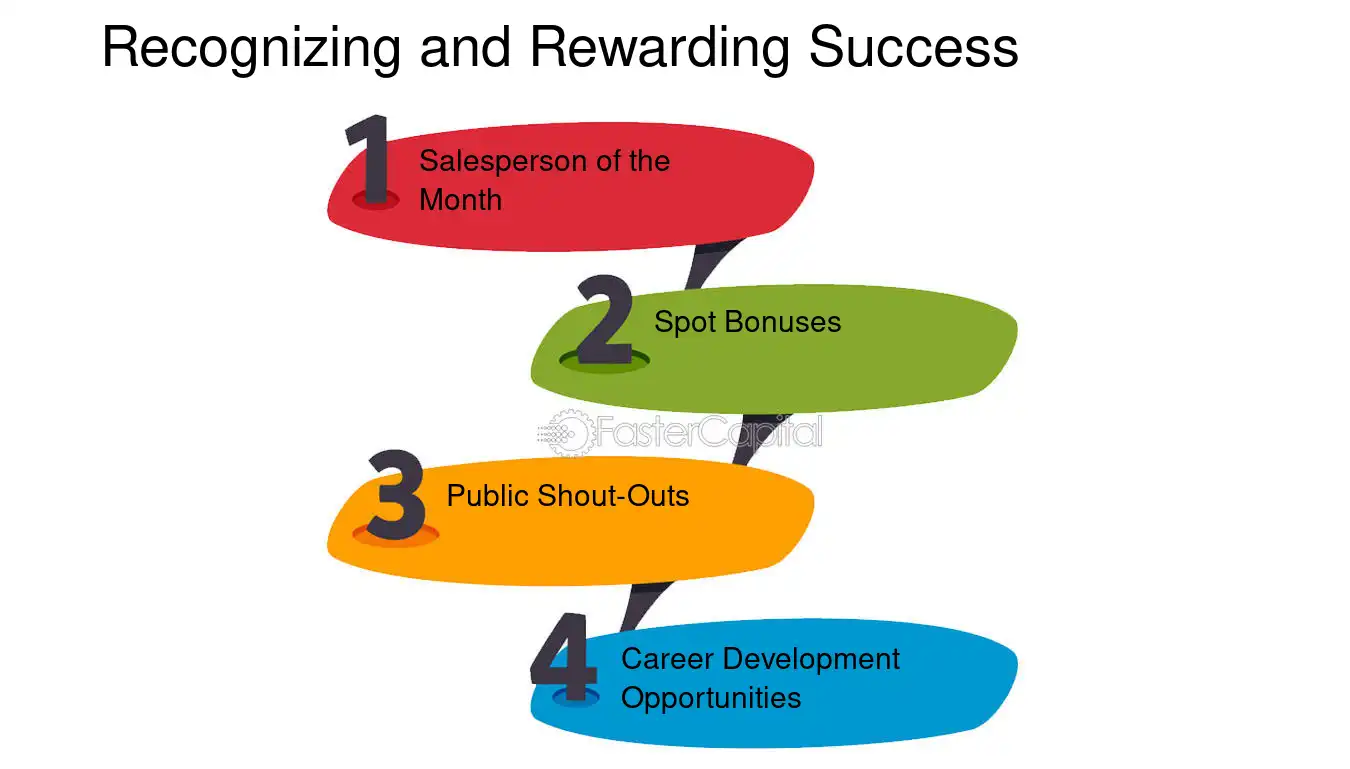 Recognizing and Rewarding Success

1 Salesperson of the Month

2 Spot Bonuses

3 Public Shout-Outs

4 Career Development Opportunities

FasterCapital